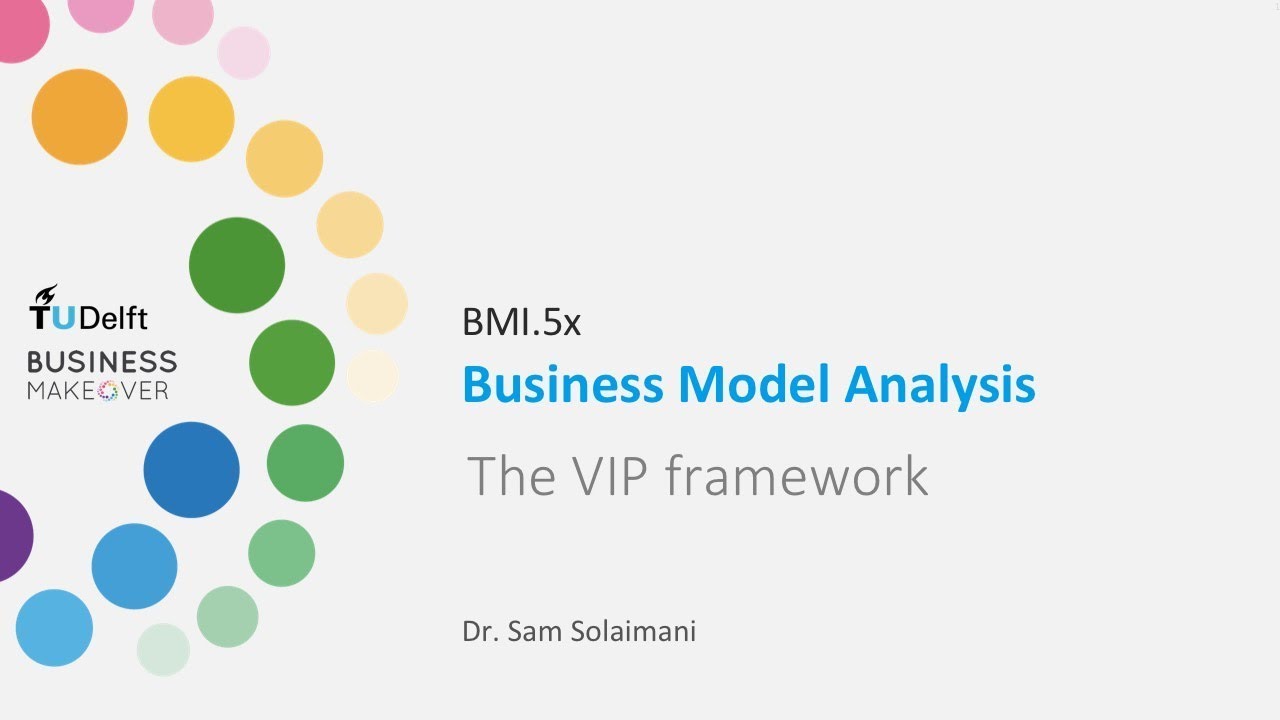 TUDelft
BUSINESS
MAKEOVER

BMI.5x
Business Model Analysis
The VIP framework

Dr. Sam Solaimani